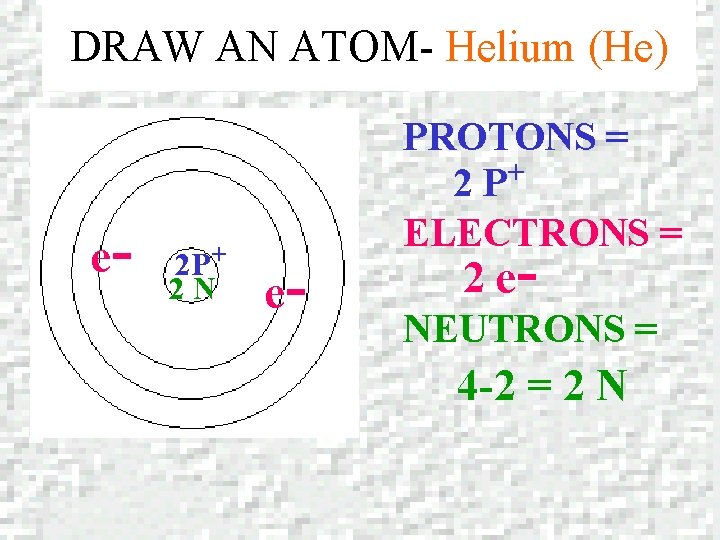 DRAW AN ATOM- Helium (He)

$e^-$

$2P^+$
2 N

$e^-$

PROTONS =
$2 P^+$

ELECTRONS =
$2 e^-$

NEUTRONS =
4-2 = 2 N